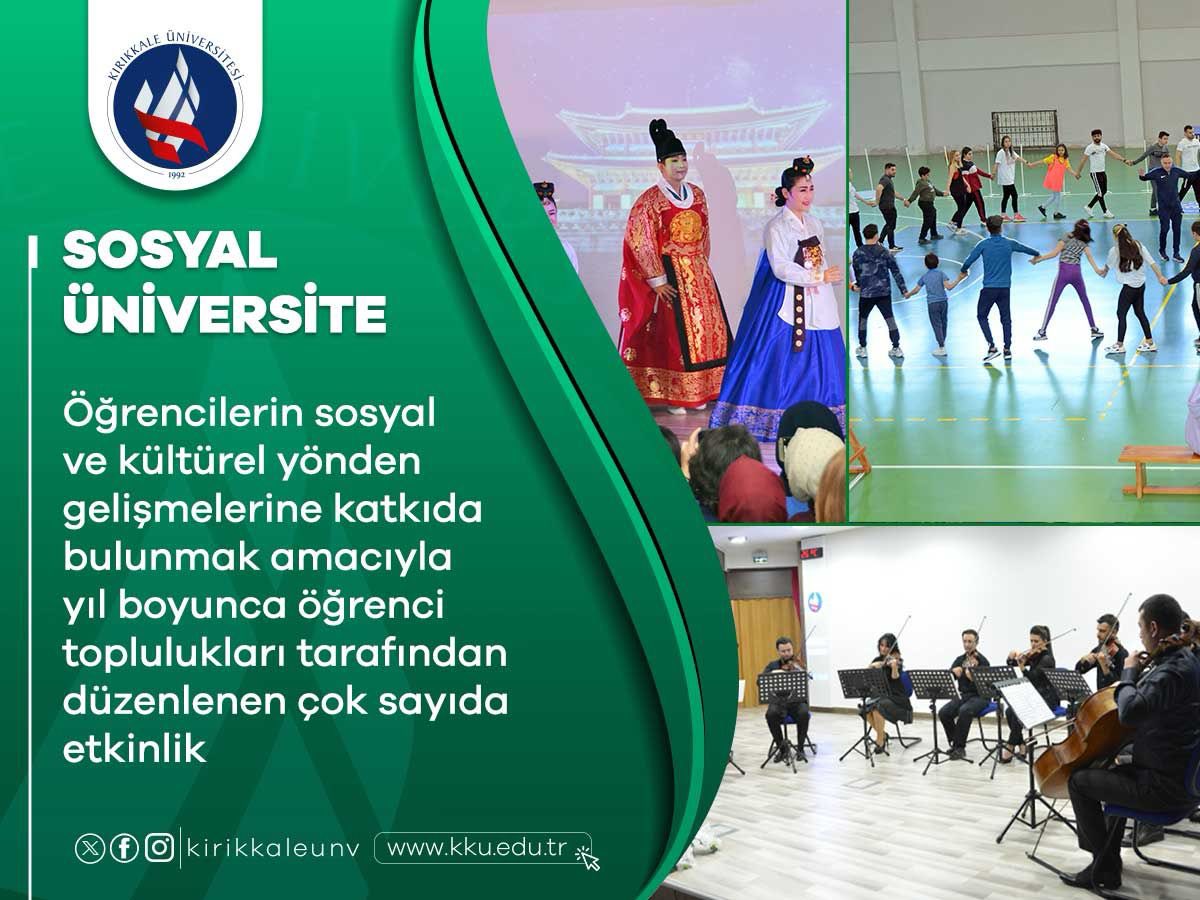 KIRIKKALE ÜNİVERSİTESİ
1992

SOSYAL ÜNİVERSİTE

Öğrencilerin sosyal ve kültürel yönden gelişmelerine katkıda bulunmak amacıyla yıl boyunca öğrenci toplulukları tarafından düzenlenen çok sayıda etkinlik

kirikkaleunv

www.kku.edu.tr